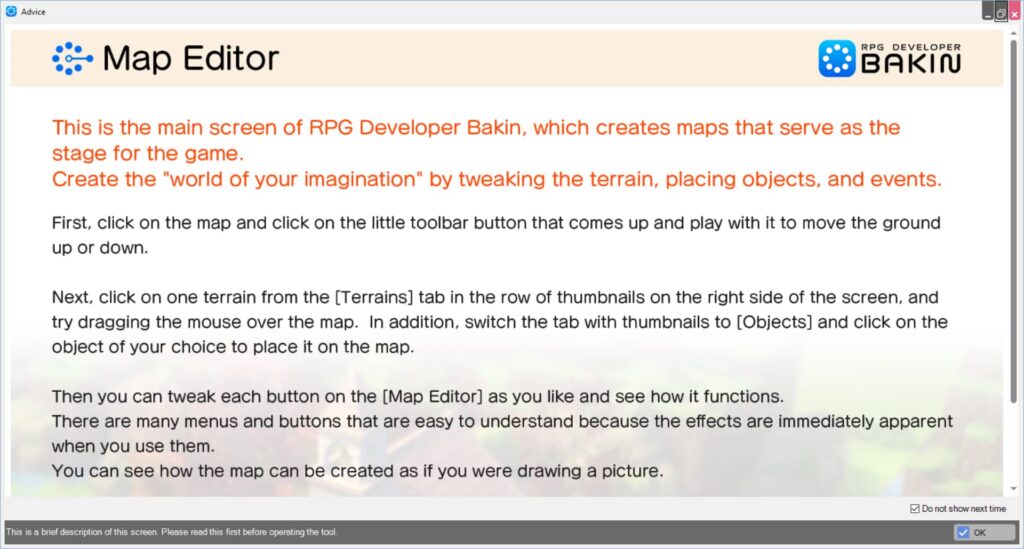 Advice

Map Editor

RPG DEVELOPER BAKIN

This is the main screen of RPG Developer Bakin, which creates maps that serve as the stage for the game.
Create the "world of your imagination" by tweaking the terrain, placing objects, and events.

First, click on the map and click on the little toolbar button that comes up and play with it to move the ground up or down.

Next, click on one terrain from the [Terrains] tab in the row of thumbnails on the right side of the screen, and try dragging the mouse over the map. In addition, switch the tab with thumbnails to [Objects] and click on the object of your choice to place it on the map.

Then you can tweak each button on the [Map Editor] as you like and see how it functions.
There are many menus and buttons that are easy to understand because the effects are immediately apparent when you use them.
You can see how the map can be created as if you were drawing a picture.

Do not show next time

This is a brief description of this screen. Please read this first before operating the tool.

OK